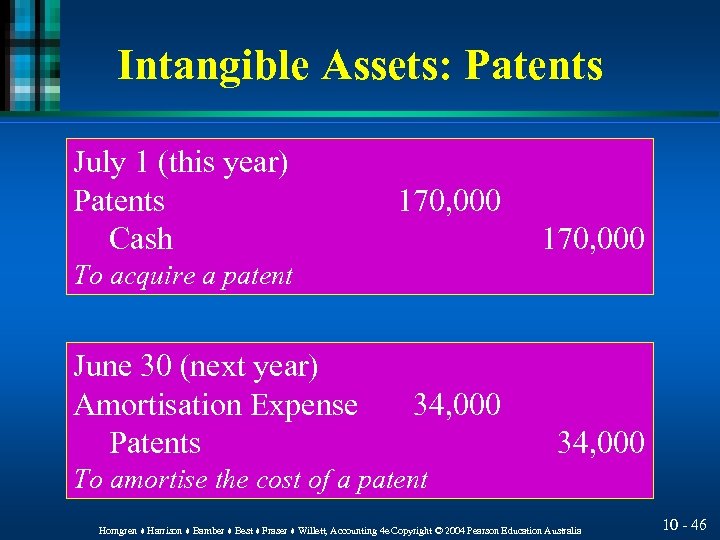 Intangible Assets: Patents

July 1 (this year)
Patents 170,000
Cash 170,000
To acquire a patent

June 30 (next year)
Amortisation Expense 34,000
Patents 34,000
To amortise the cost of a patent

Horngren ♦ Harrison ♦ Bamber ♦ Best ♦ Fraser ♦ Willett, Accounting 4e Copyright © 2004 Pearson Education Australia

10 - 46